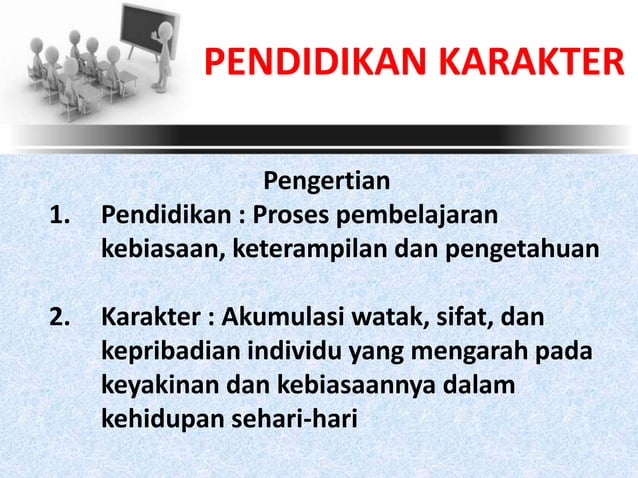 PENDIDIKAN KARAKTER

Pengertian

1. Pendidikan : Proses pembelajaran kebiasaan, keterampilan dan pengetahuan

2. Karakter : Akumulasi watak, sifat, dan kepribadian individu yang mengarah pada keyakinan dan kebiasaannya dalam kehidupan sehari-hari